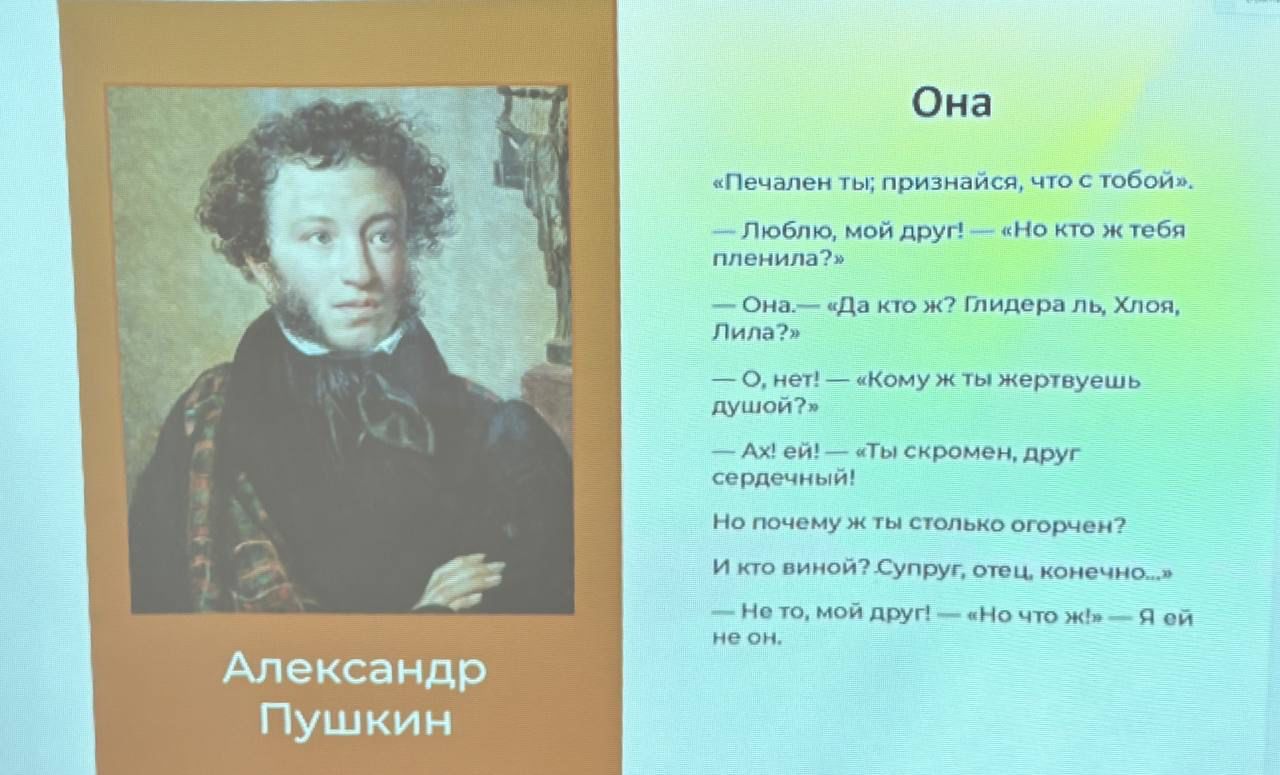 Александр Пушкин

Она

«Печален ты; признайся, что с тобой».

— Люблю, мой друг! — «Но кто ж тебя пленила?»

— Она.— «Да кто ж? Глидера ль, Хлоя, Лила?»

— О, нет! — «Кому ж ты жертвуешь душой?»

— Ах! ей! — «Ты скромен, друг сердечный!

Но почему ж ты столько огорчен?

И кто виной? Супруг, отец, конечно...»

— Не то, мой друг! — «Но что ж!» — Я ей не он.